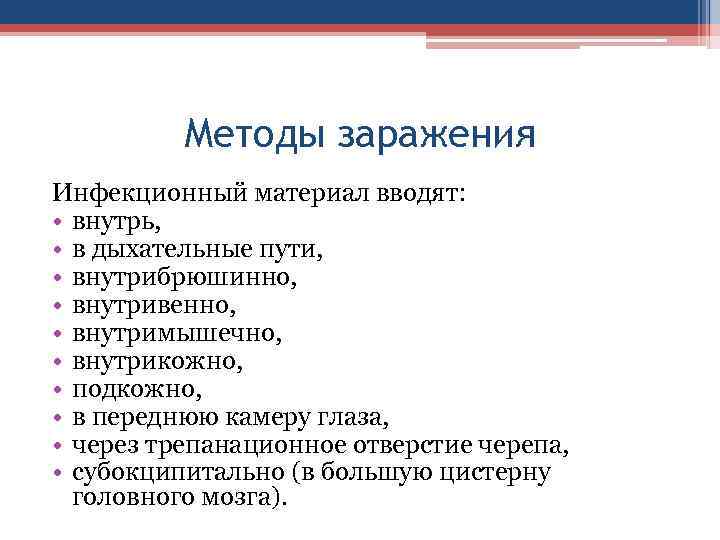 Методы заражения

Инфекционный материал вводят:
• внутрь,
• в дыхательные пути,
• внутрибрюшинно,
• внутривенно,
• внутримышечно,
• внутрикожно,
• подкожно,
• в переднюю камеру глаза,
• через трепанационное отверстие черепа,
• субокципитально (в большую цистерну головного мозга).